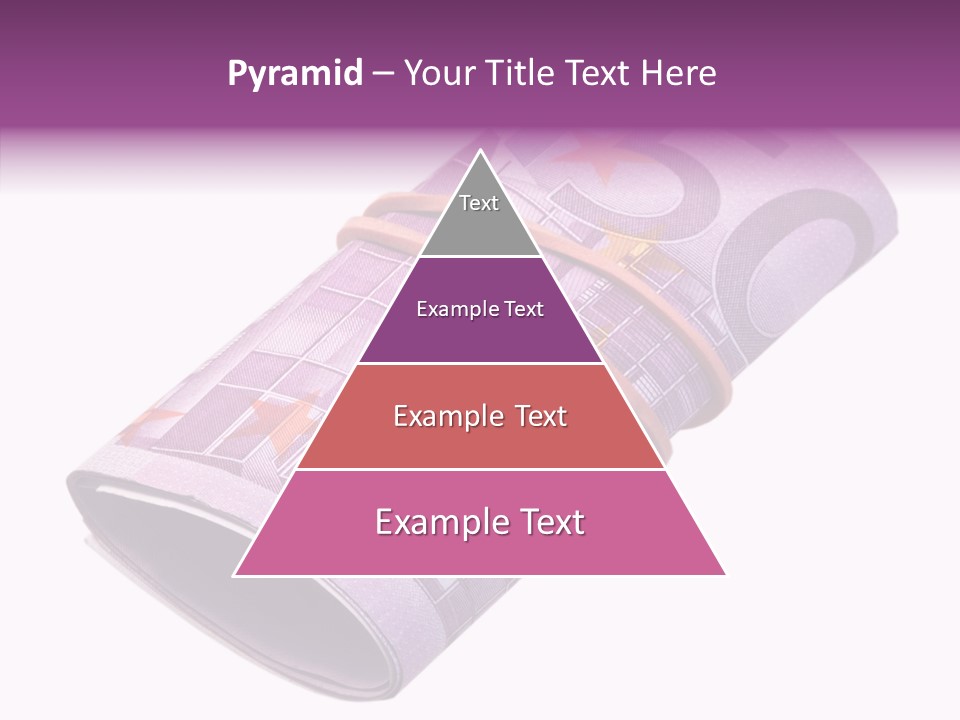 Pyramid – Your Title Text Here

Text

Example Text

Example Text

Example Text